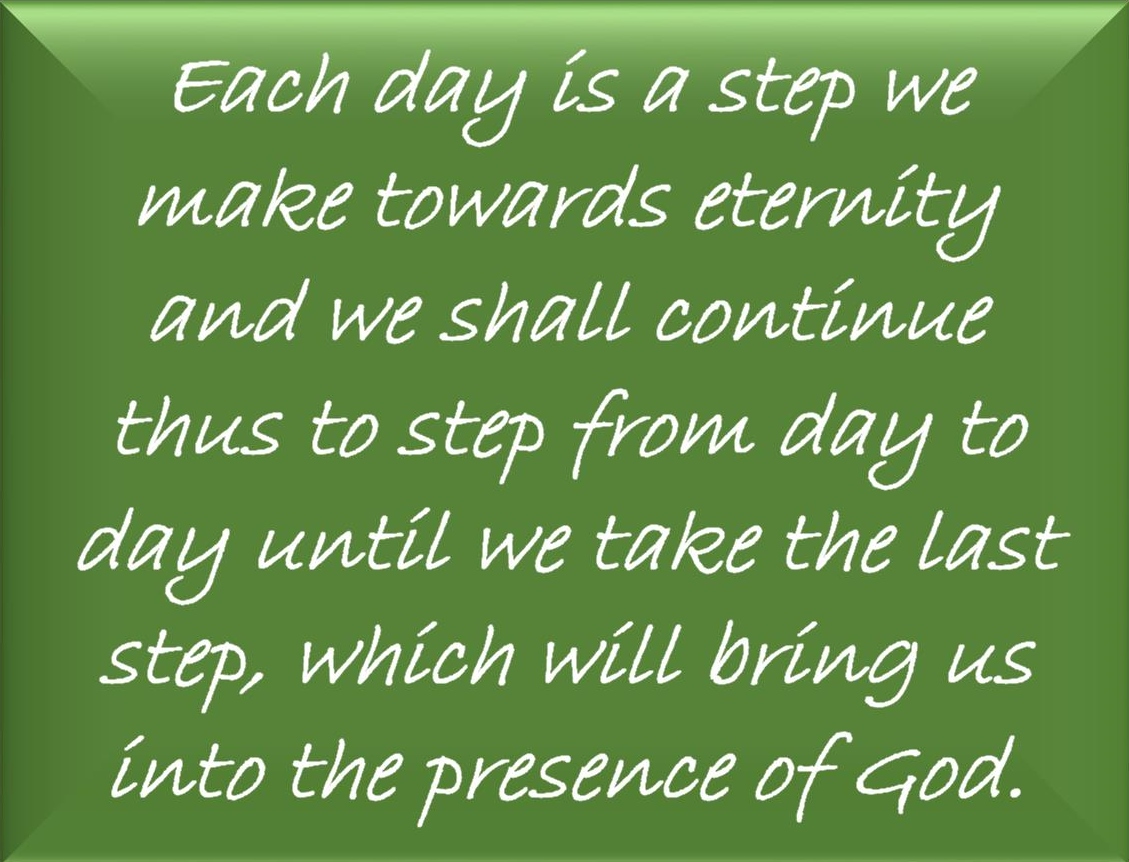 Each day is a step we make towards eternity and we shall continue thus to step from day to day until we take the last step, which will bring us into the presence of God.